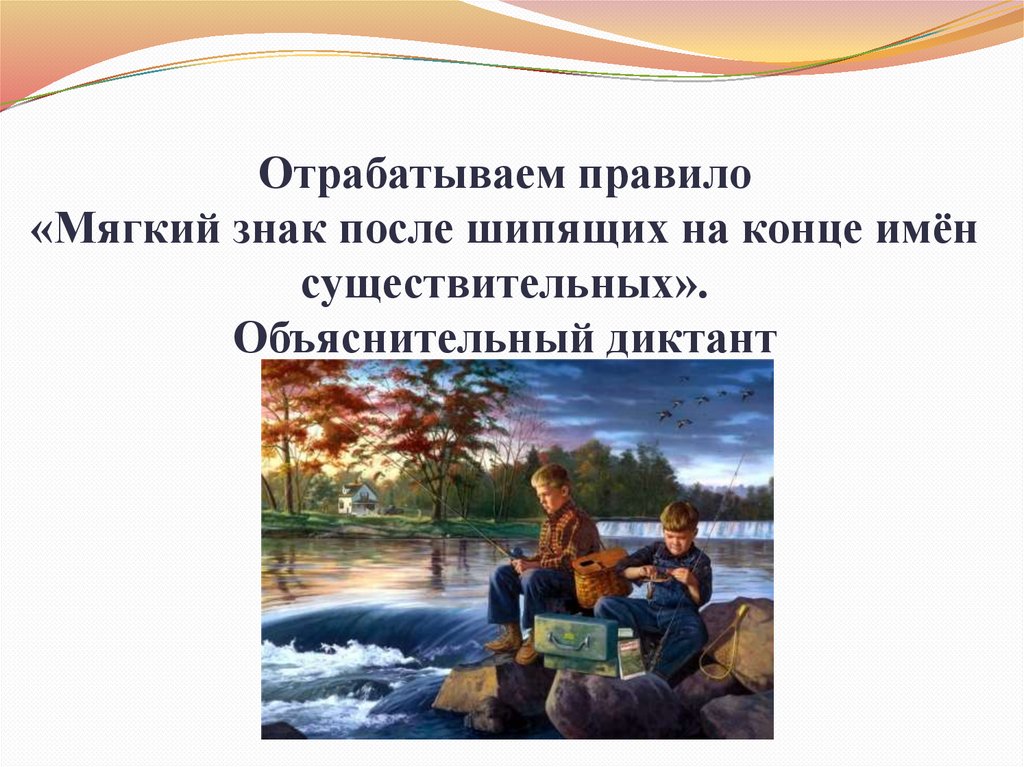 Отрабатываем правило
«Мягкий знак после шипящих на конце имён существительных».
Объяснительный диктант